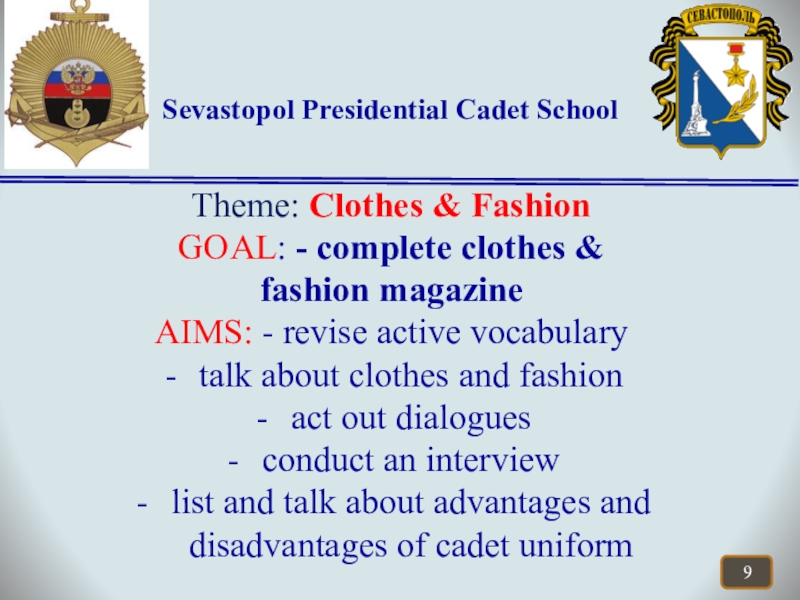 СЕВАСТОПОЛЬ

Sevastopol Presidential Cadet School

Theme: Clothes & Fashion
GOAL: - complete clothes & fashion magazine
AIMS: - revise active vocabulary
- talk about clothes and fashion
- act out dialogues
- conduct an interview
- list and talk about advantages and disadvantages of cadet uniform

9